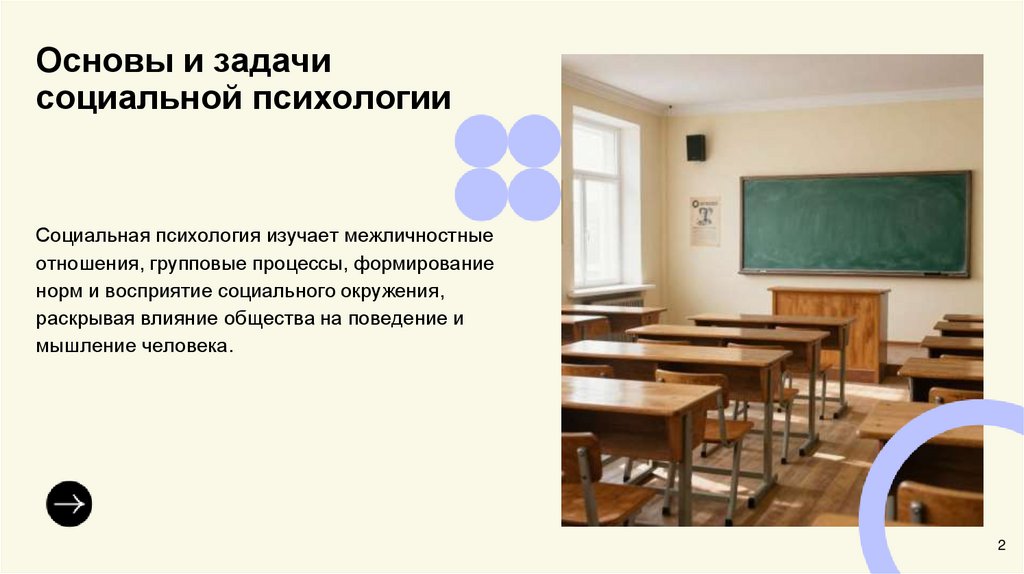 Основы и задачи социальной психологии

Социальная психология изучает межличностные отношения, групповые процессы, формирование норм и восприятие социального окружения, раскрывая влияние общества на поведение и мышление человека.

2